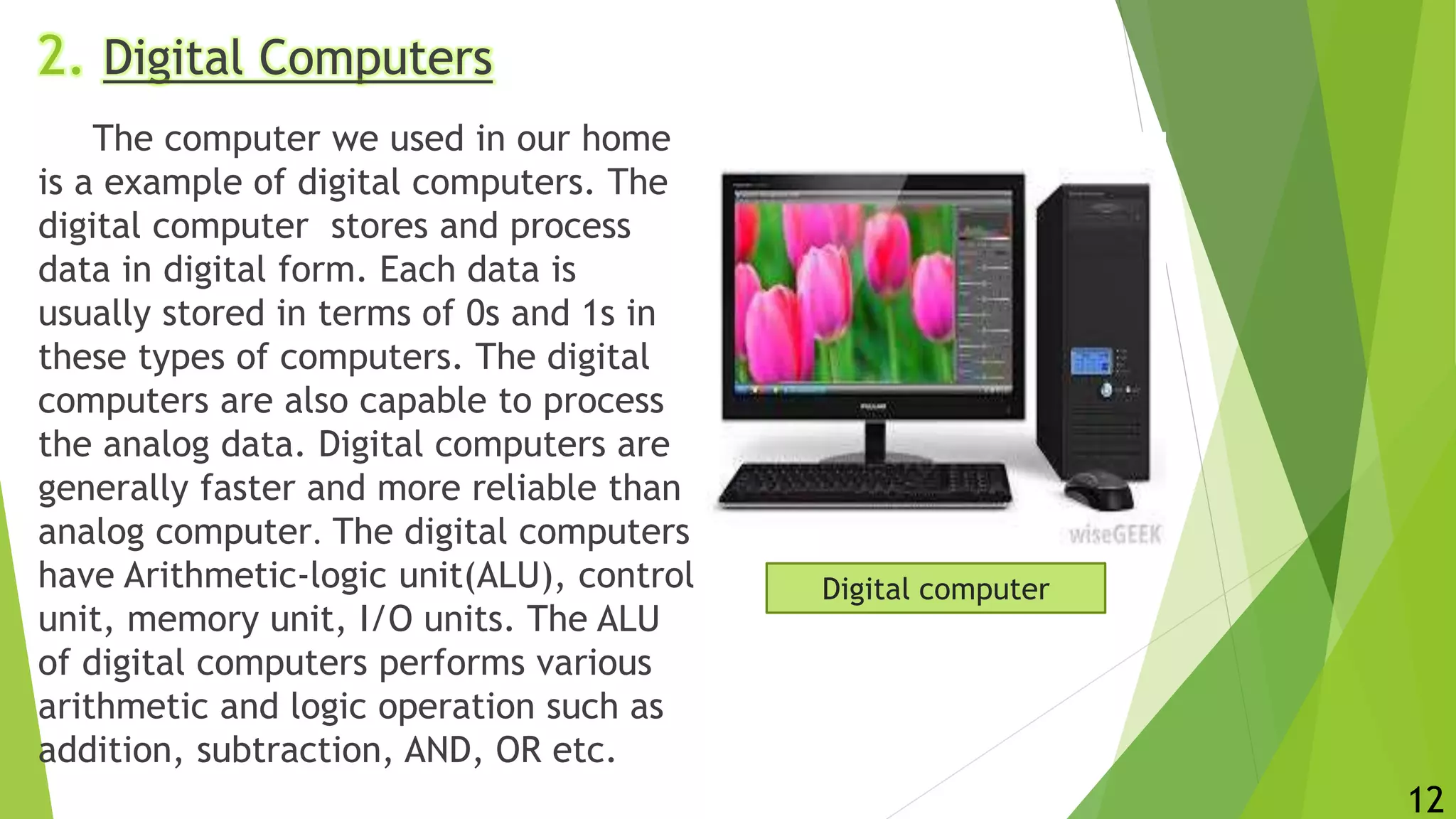 2. Digital Computers

The computer we used in our home is a example of digital computers. The digital computer stores and process data in digital form. Each data is usually stored in terms of 0s and 1s in these types of computers. The digital computers are also capable to process the analog data. Digital computers are generally faster and more reliable than analog computer. The digital computers have Arithmetic-logic unit(ALU), control unit, memory unit, I/O units. The ALU of digital computers performs various arithmetic and logic operation such as addition, subtraction, AND, OR etc.

wiseGEEK

Digital computer

12